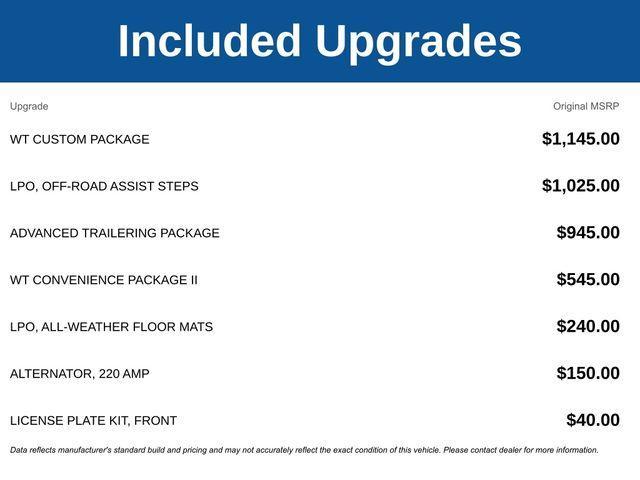 Included Upgrades

| Upgrade | Original MSRP |
|---|---|
| WT CUSTOM PACKAGE | $1,145.00 |
| LPO, OFF-ROAD ASSIST STEPS | $1,025.00 |
| ADVANCED TRAILERING PACKAGE | $945.00 |
| WT CONVENIENCE PACKAGE II | $545.00 |
| LPO, ALL-WEATHER FLOOR MATS | $240.00 |
| ALTERNATOR, 220 AMP | $150.00 |
| LICENSE PLATE KIT, FRONT | $40.00 |

Data reflects manufacturer's standard build and pricing and may not accurately reflect the exact condition of this vehicle. Please contact dealer for more information.